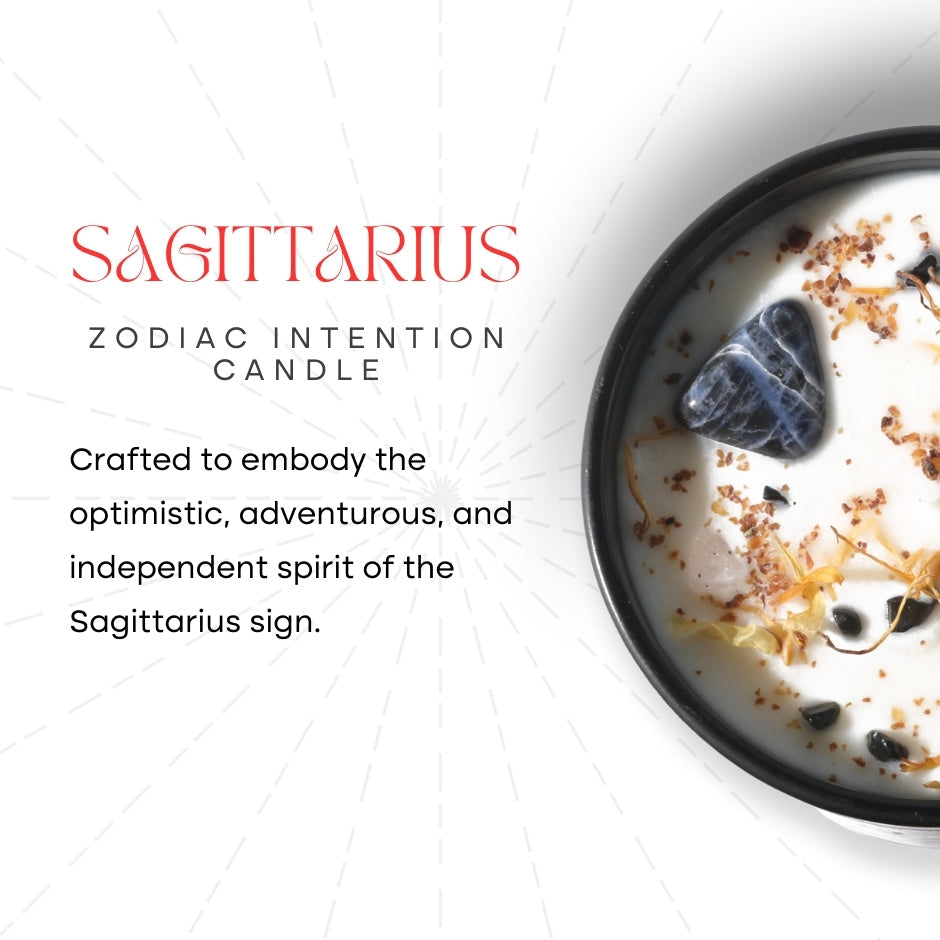 SAGITTARIUS

ZODIAC INTENTION CANDLE

Crafted to embody the optimistic, adventurous, and independent spirit of the Sagittarius sign.